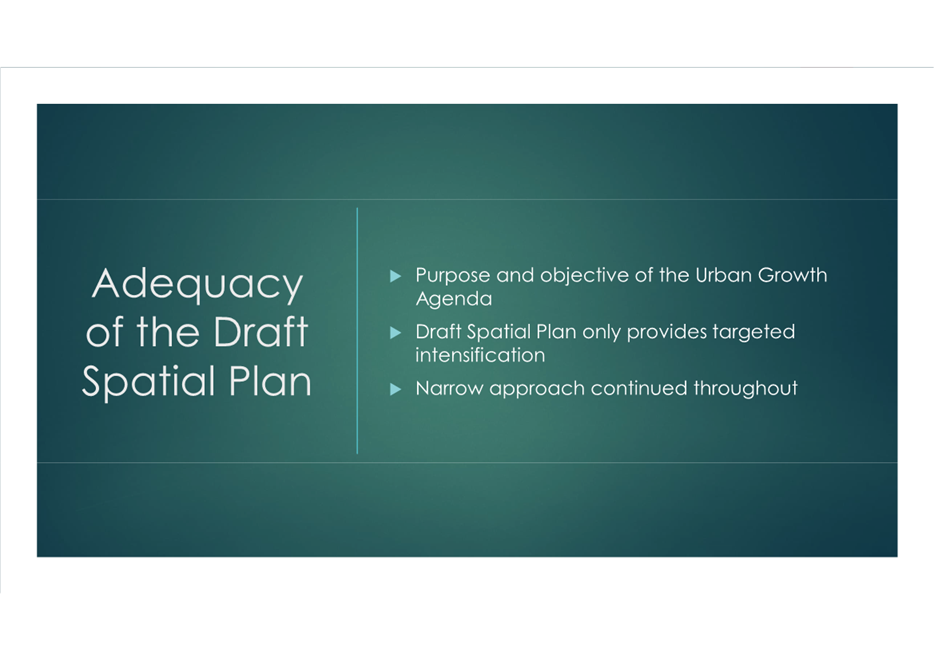 Adequacy of the Draft Spatial Plan

▶ Purpose and objective of the Urban Growth Agenda

▶ Draft Spatial Plan only provides targeted intensification

▶ Narrow approach continued throughout